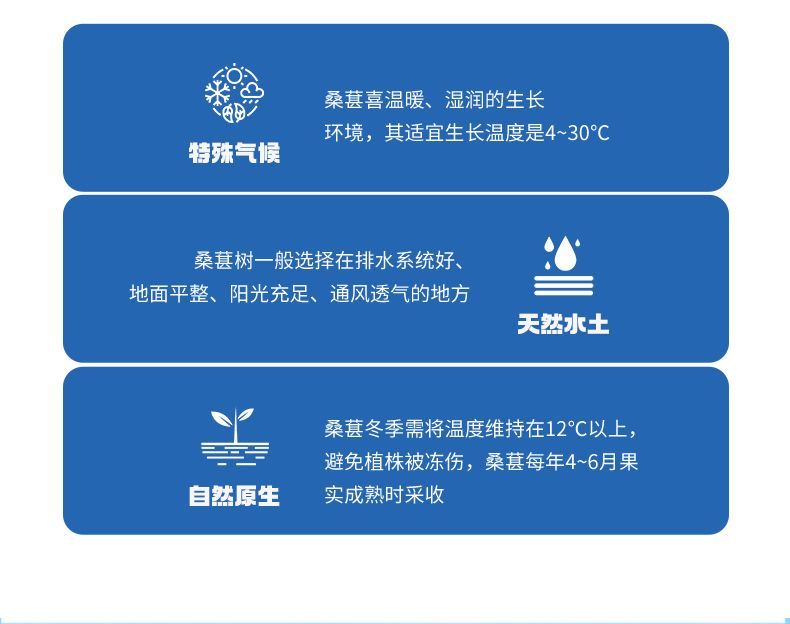 特殊气候

桑葚喜温暖、湿润的生长环境，其适宜生长温度是4~30°C

桑葚树一般选择在排水系统好、地面平整、阳光充足、通风透气的地方

天然水土

自然原生

桑葚冬季需将温度维持在12°C以上，避免植株被冻伤，桑葚每年4~6月果实成熟时采收